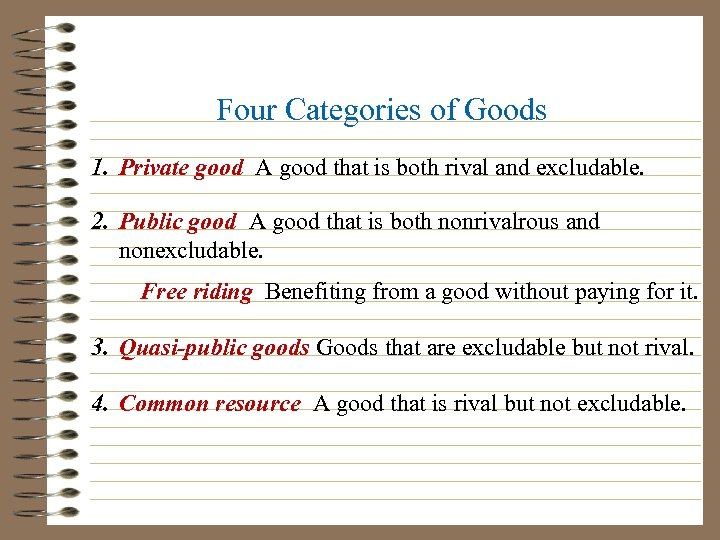 Four Categories of Goods

1. Private good A good that is both rival and excludable.

2. Public good A good that is both nonrivalrous and nonexcludable.

Free riding Benefiting from a good without paying for it.

3. Quasi-public goods Goods that are excludable but not rival.

4. Common resource A good that is rival but not excludable.